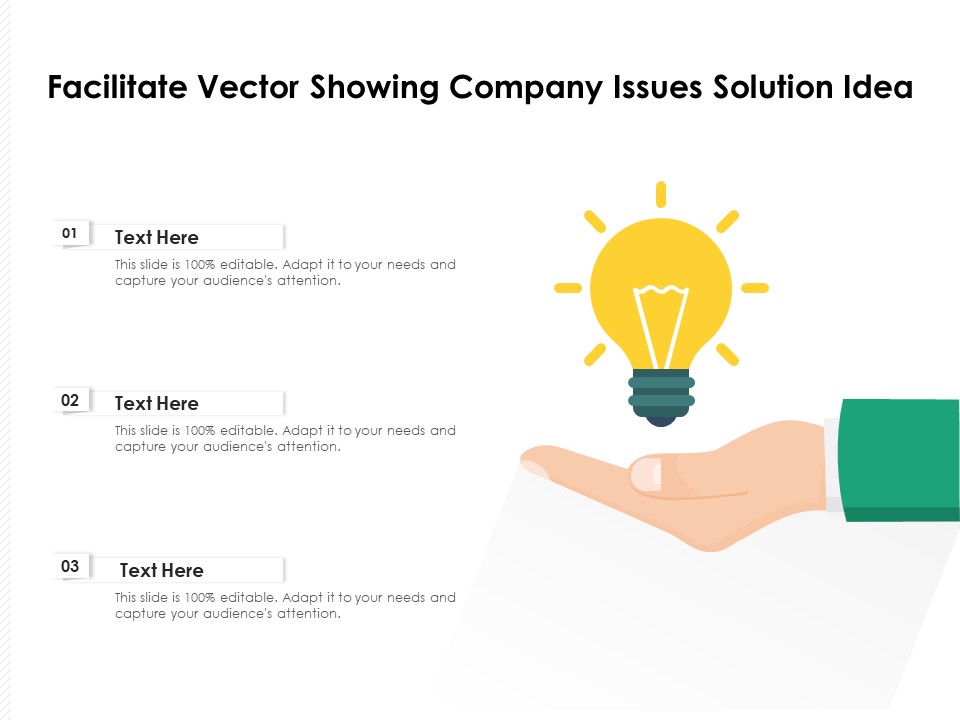 Facilitate Vector Showing Company Issues Solution Idea

01 Text Here

This slide is 100% editable. Adapt it to your needs and capture your audience's attention.

02 Text Here

This slide is 100% editable. Adapt it to your needs and capture your audience's attention.

03 Text Here

This slide is 100% editable. Adapt it to your needs and capture your audience's attention.